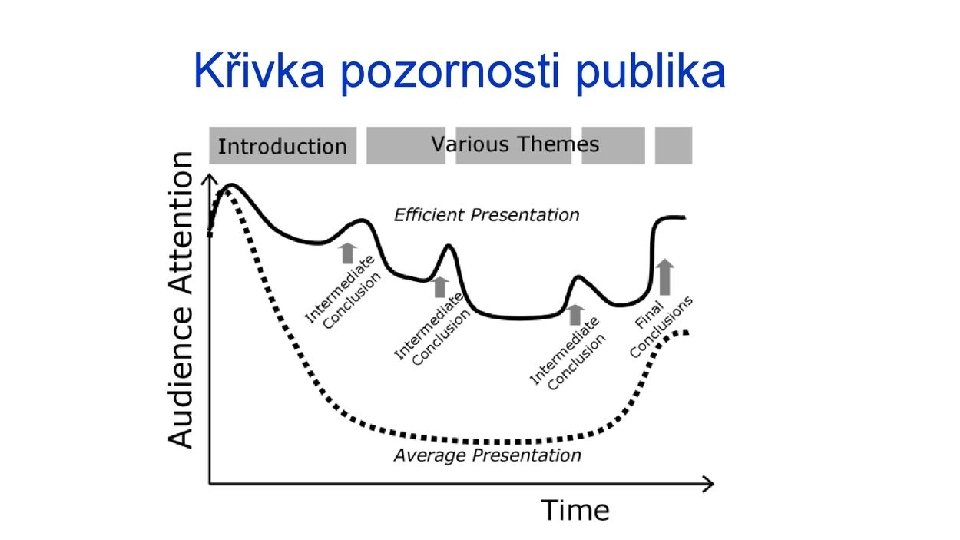 Křivka pozornosti publika

Introduction

Various Themes

Audience Attention

Efficient Presentation

Intermediate Conclusion

Intermediate Conclusion

Intermediate Conclusion

Final Conclusions

Average Presentation

Time